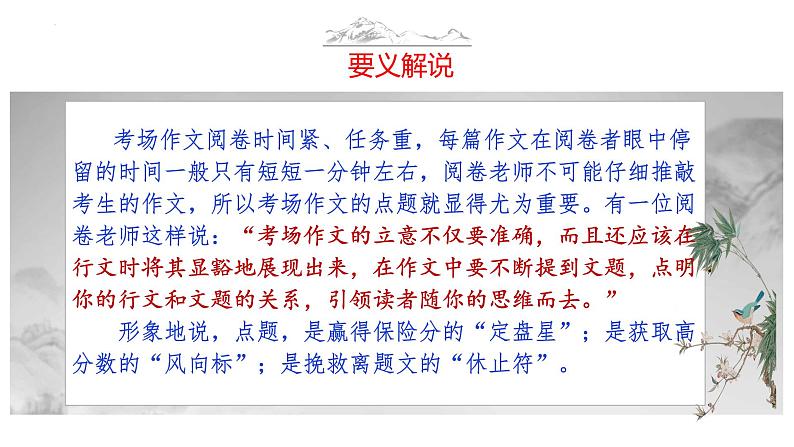 要义解说

考场作文阅卷时间紧、任务重，每篇作文在阅卷者眼中停留的时间一般只有短短一分钟左右，阅卷老师不可能仔细推敲考生的作文，所以考场作文的点题就显得尤为重要。有一位阅卷老师这样说：“考场作文的立意不仅要准确，而且还应该在行文时将其显豁地展现出来，在作文中要不断提到文题，点明你的行文和文题的关系，引领读者随你的思维而去。”

形象地说，点题，是赢得保险分的“定盘星”；是获取高分数的“风向标”；是挽救离题文的“休止符”。